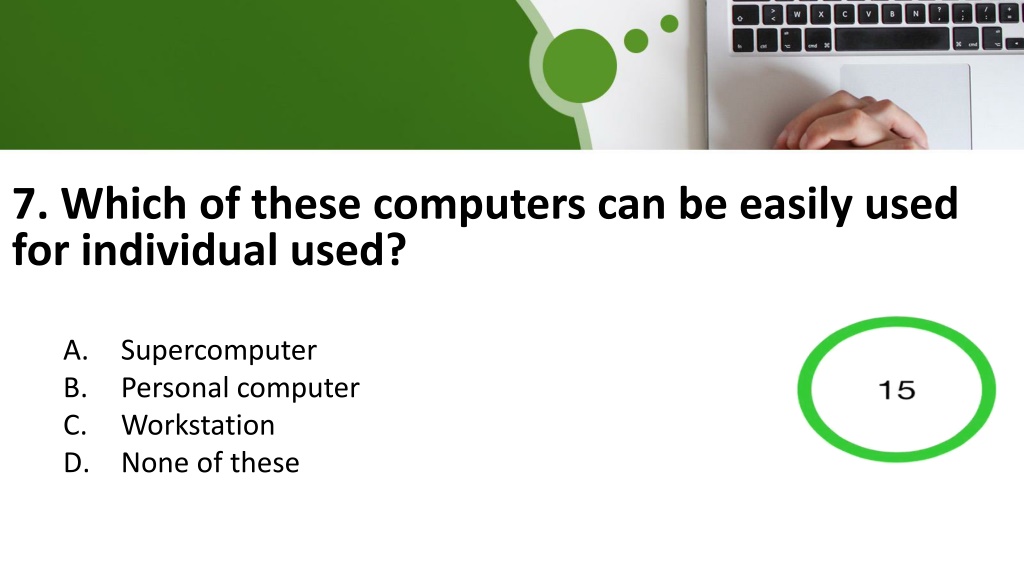 7. Which of these computers can be easily used for individual used?

A. Supercomputer
B. Personal computer
C. Workstation
D. None of these

15